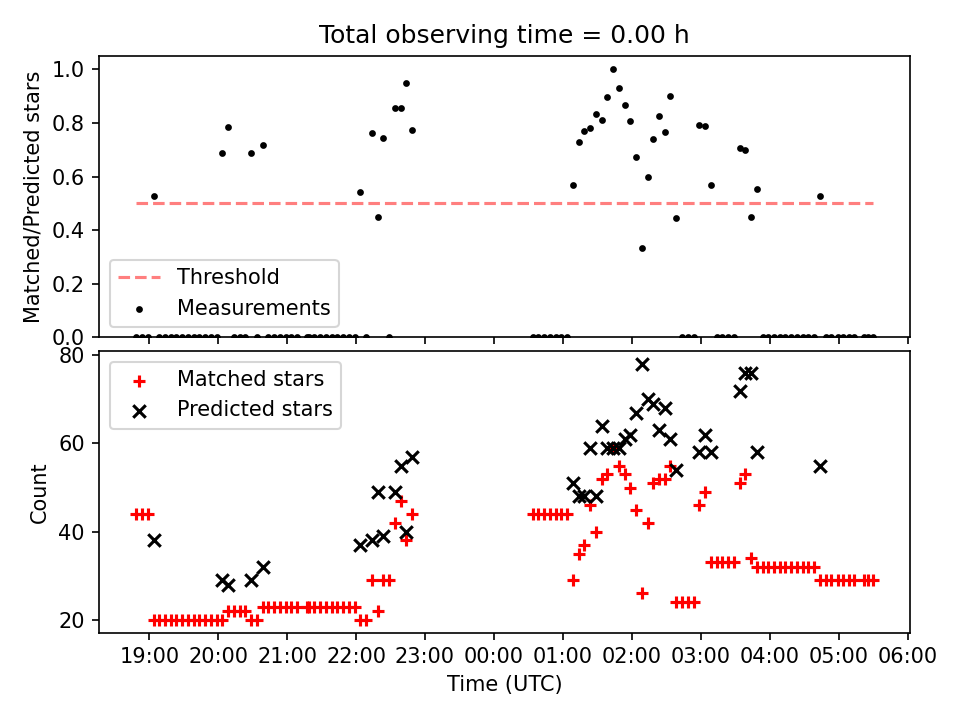 Total observing time = 0.00 h

Matched/Predicted stars

1.0
0.8
0.6
0.4
0.2
0.0

Threshold
Measurements

Count

80
60
40
20

Matched stars
Predicted stars

19:00 20:00 21:00 22:00 23:00 00:00 01:00 02:00 03:00 04:00 05:00 06:00

Time (UTC)